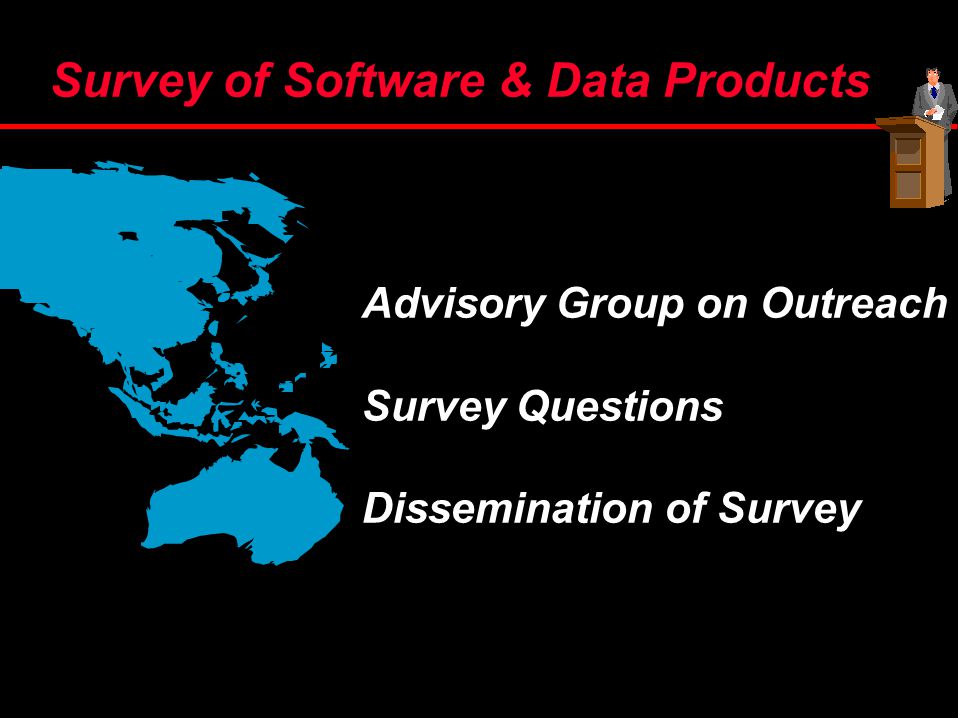 Survey of Software & Data Products

Advisory Group on Outreach

Survey Questions

Dissemination of Survey